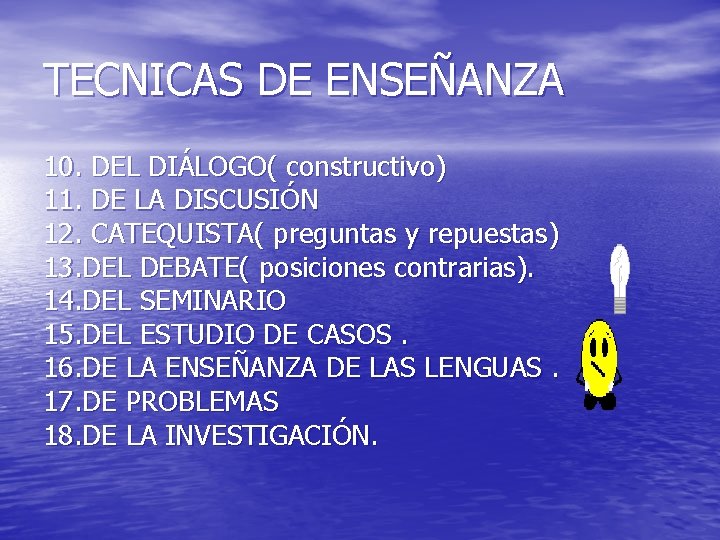 TECNICAS DE ENSEÑANZA

10. DEL DIÁLOGO( constructivo)
11. DE LA DISCUSIÓN
12. CATEQUISTA( preguntas y repuestas)
13.DEL DEBATE( posiciones contrarias).
14.DEL SEMINARIO
15.DEL ESTUDIO DE CASOS .
16.DE LA ENSEÑANZA DE LAS LENGUAS .
17.DE PROBLEMAS
18.DE LA INVESTIGACIÓN.